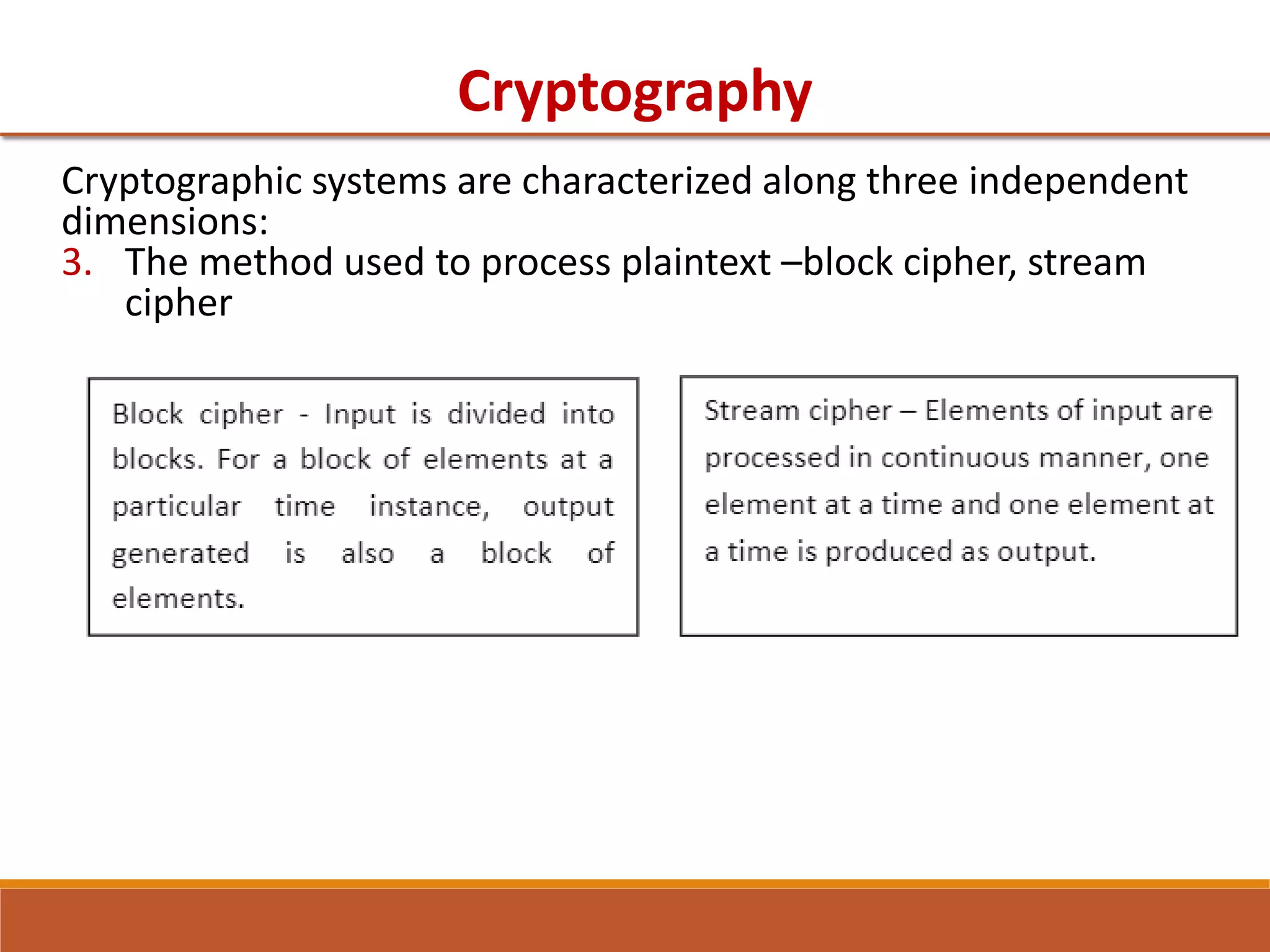 Cryptography

Cryptographic systems are characterized along three independent dimensions:

3. The method used to process plaintext –block cipher, stream cipher

Block cipher - Input is divided into blocks. For a block of elements at a particular time instance, output generated is also a block of elements.

Stream cipher – Elements of input are processed in continuous manner, one element at a time and one element at a time is produced as output.